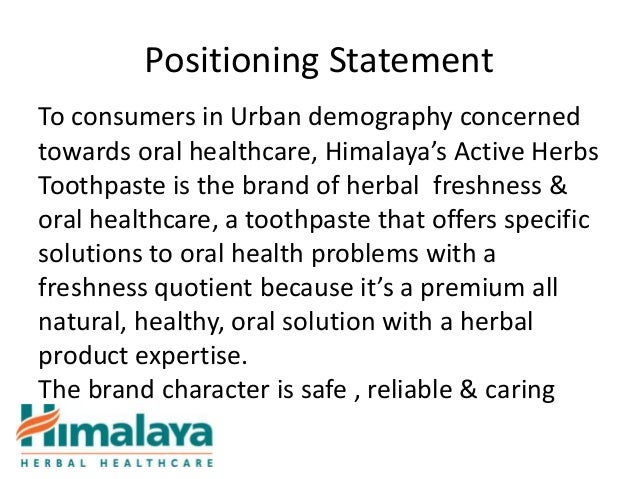 Positioning Statement

To consumers in Urban demography concerned towards oral healthcare, Himalaya's Active Herbs Toothpaste is the brand of herbal freshness & oral healthcare, a toothpaste that offers specific solutions to oral health problems with a freshness quotient because it's a premium all natural, healthy, oral solution with a herbal product expertise.
The brand character is safe , reliable & caring

Himalaya
HERBAL HEALTHCARE